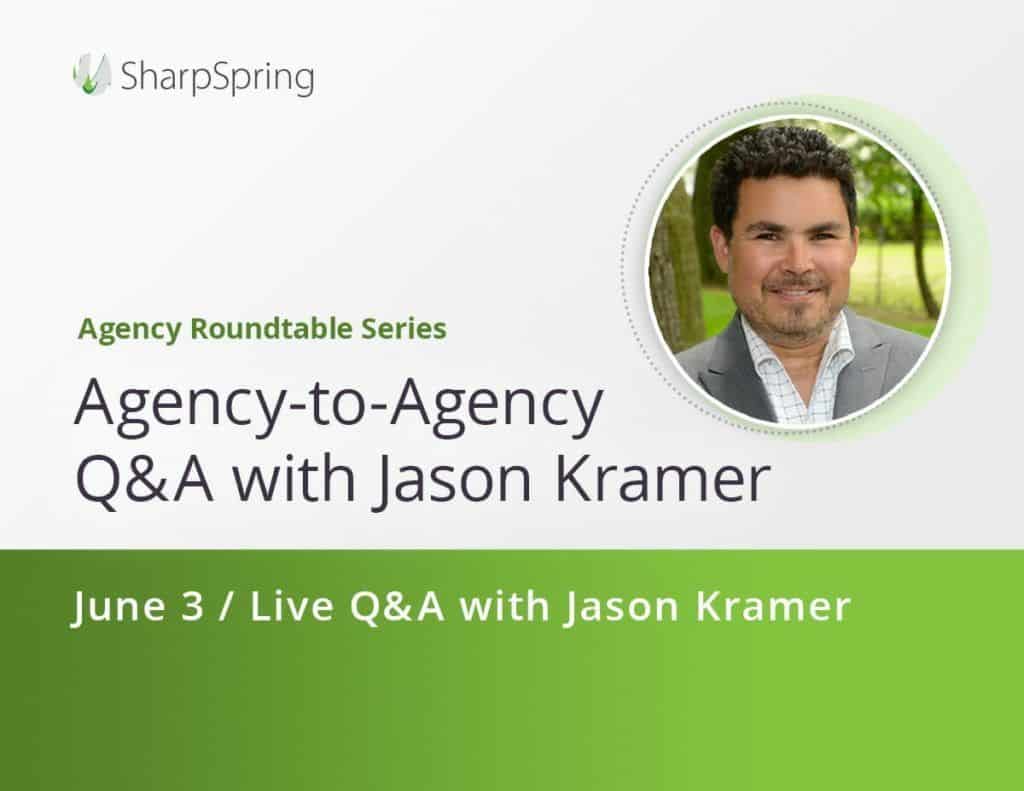 SharpSpring

Agency Roundtable Series

Agency-to-Agency Q&A with Jason Kramer

June 3 / Live Q&A with Jason Kramer